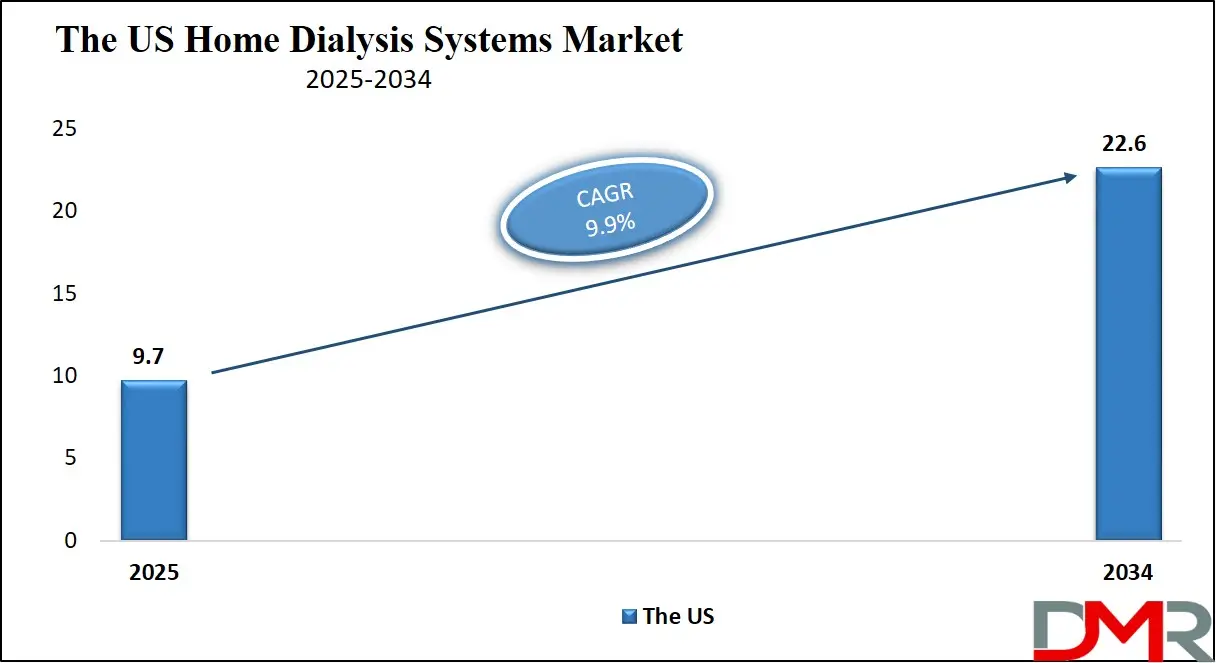 The US Home Dialysis Systems Market
2025-2034

25
20
15
10
5
0

9.7
22.6

CAGR
9.9%

2025
2034

The US

DMR